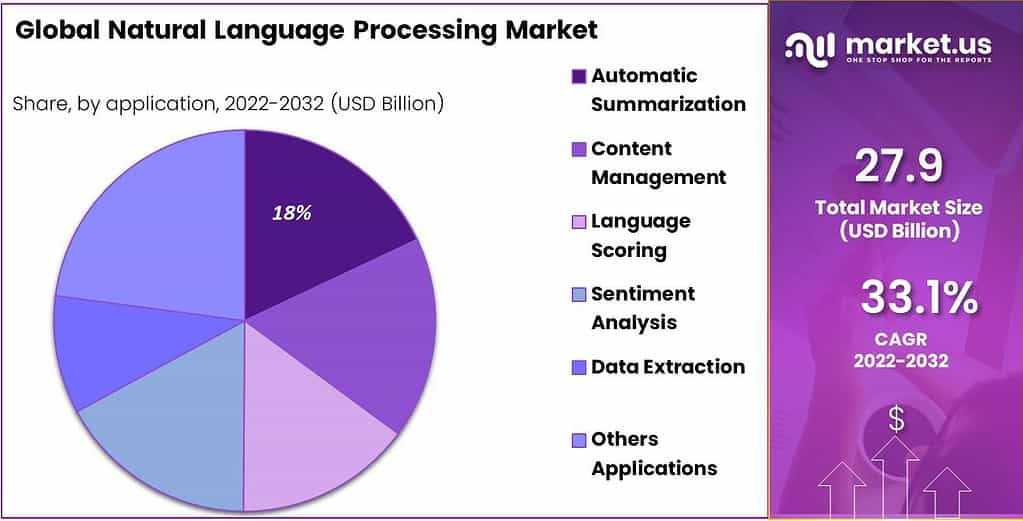 Global Natural Language Processing Market

Share, by application, 2022-2032 (USD Billion)

18%

Automatic Summarization

Content Management

Language Scoring

Sentiment Analysis

Data Extraction

Others Applications

market.us
ONE STOP SHOP FOR THE REPORTS

27.9
Total Market Size (USD Billion)

33.1%
CAGR 2022-2032

$